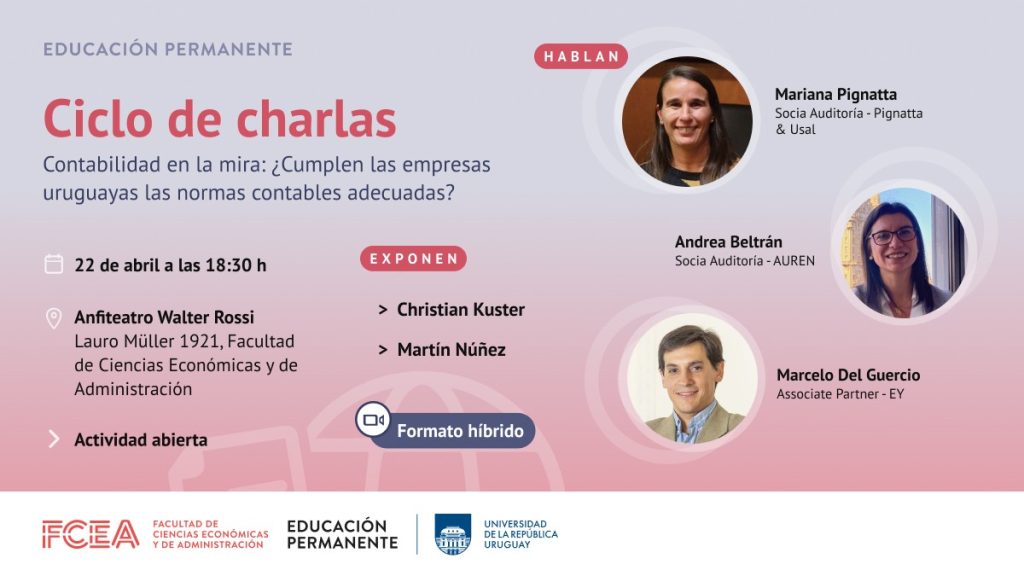 EDUCACIÓN PERMANENTE

Ciclo de charlas

Contabilidad en la mira: ¿Cumplen las empresas uruguayas las normas contables adecuadas?

22 de abril a las 18:30 h

Anfiteatro Walter Rossi
Lauro Müller 1921, Facultad de Ciencias Económicas y de Administración

Actividad abierta

EXPONEN

> Christian Kuster

> Martín Núñez

Formato híbrido

HABLAN

Mariana Pignatta
Socia Auditoría - Pignatta & Usal

Andrea Beltrán
Socia Auditoría - AUREN

Marcelo Del Guercio
Associate Partner - EY

FCEA FACULTAD DE CIENCIAS ECONÓMICAS Y DE ADMINISTRACIÓN

EDUCACIÓN PERMANENTE

UNIVERSIDAD DE LA REPÚBLICA URUGUAY